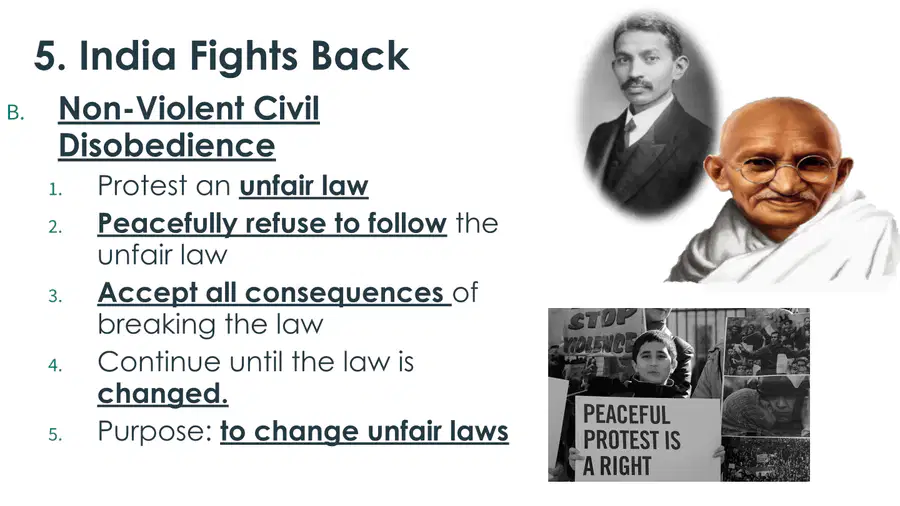 5. India Fights Back

B. Non-Violent Civil Disobedience

1. Protest an unfair law
2. Peacefully refuse to follow the unfair law
3. Accept all consequences of breaking the law
4. Continue until the law is changed.
5. Purpose: to change unfair laws

STOP VIOLENCE

PEACEFUL PROTEST IS A RIGHT